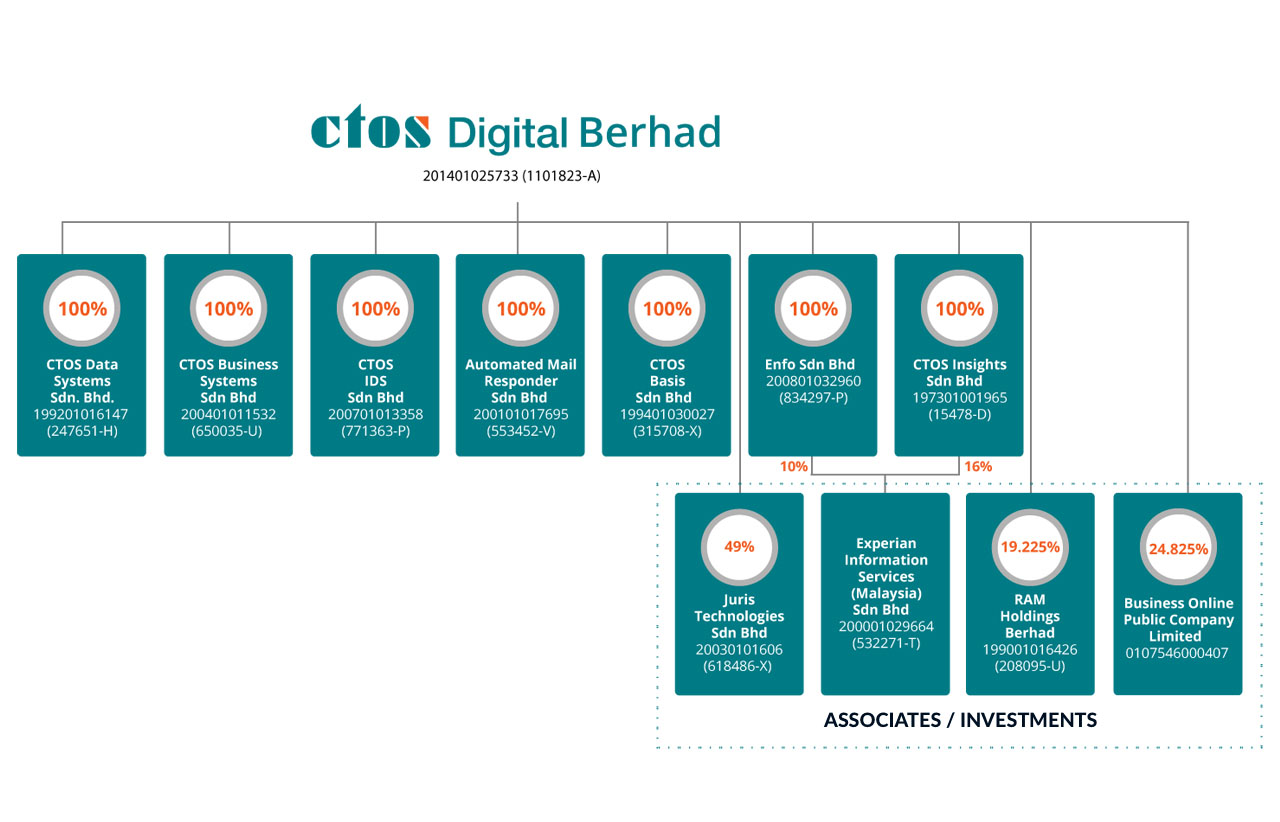 ctos Digital Berhad
201401025733 (1101823-A)

100%
CTOS Data Systems Sdn. Bhd.
199201016147
(247651-H)

100%
CTOS Business Systems Sdn Bhd
200401011532
(650035-U)

100%
CTOS IDS Sdn Bhd
200701013358
(771363-P)

100%
Automated Mail Responder Sdn Bhd
200101017695
(553452-V)

100%
CTOS Basis Sdn Bhd
199401030027
(315708-X)

100%
Enfo Sdn Bhd
200801032960
(834297-P)

100%
CTOS Insights Sdn Bhd
197301001965
(15478-D)

10%
16%

49%
Juris Technologies Sdn Bhd
20030101606
(618486-X)

Experian Information Services (Malaysia) Sdn Bhd
200001029664
(532271-T)

19.225%
RAM Holdings Berhad
199001016426
(208095-U)

24.825%
Business Online Public Company Limited
0107546000407

ASSOCIATES / INVESTMENTS